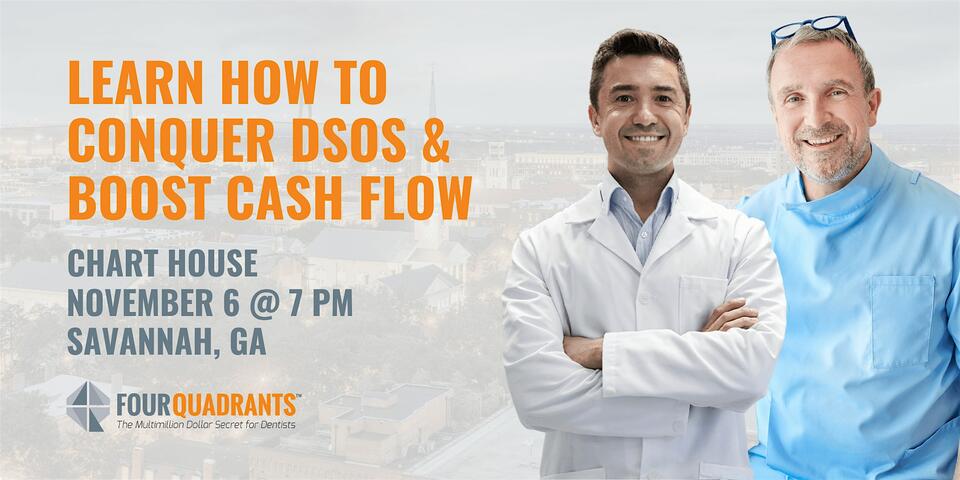 LEARN HOW TO CONQUER DSOS & BOOST CASH FLOW

CHART HOUSE
NOVEMBER 6 @ 7 PM
SAVANNAH, GA

FOURQUADRANTS™
The Multimillion Dollar Secret for Dentists